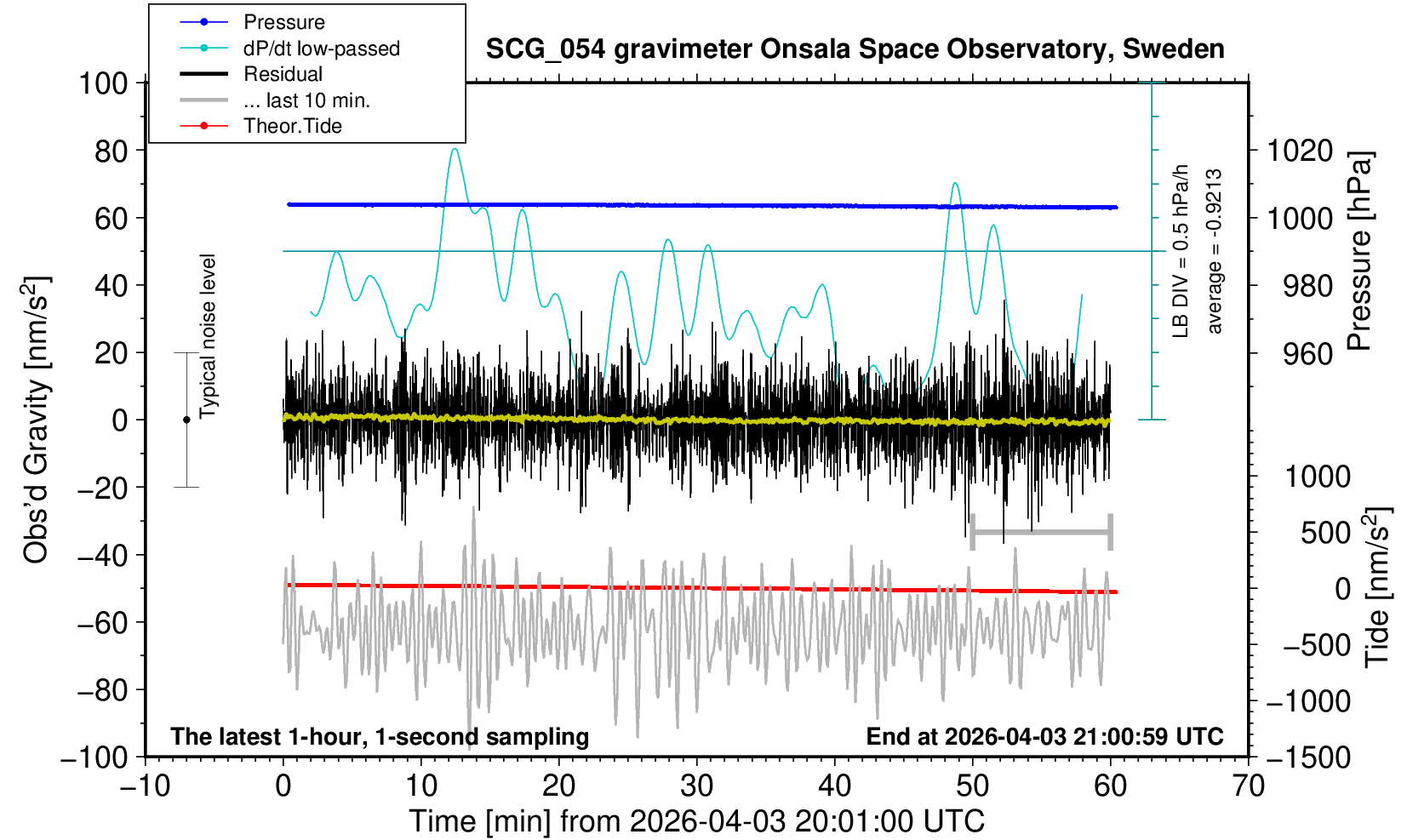 Pressure
dP/dt low-passed
Residual
... last 10 min.
Theor.Tide

SCG_054 gravimeter Onsala Space Observatory, Sweden

100
80
60
40
20
0
−20
−40
−60
−80
−100

Obs'd Gravity [nm/s$^2$]

Typical noise level

LB DIV = 0.5 hPa/h
average = -0.9213

1020
1000
980
960
Pressure [hPa]

1000
500
0
−500
−1000
−1500
Tide [nm/s$^2$]

The latest 1-hour, 1-second sampling
End at 2026-04-03 21:00:59 UTC

−10 0 10 20 30 40 50 60 70
Time [min] from 2026-04-03 20:01:00 UTC